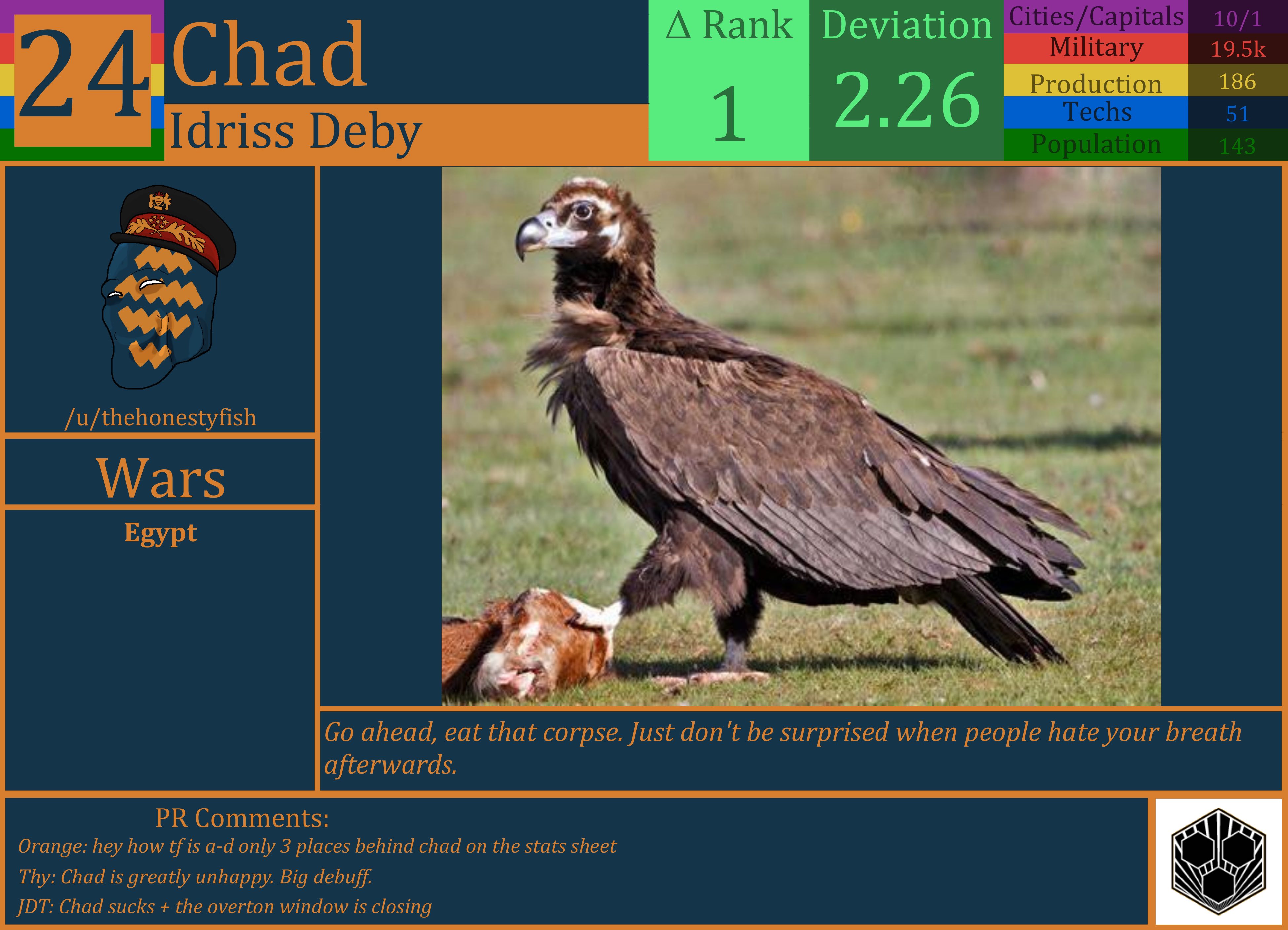 24 Chad

Idriss Deby

Δ Rank
1

Deviation
2.26

| Cities/Capitals | 10/1 |
|---|---|
| Military | 19.5k |
| Production | 186 |
| Techs | 51 |
| Population | 143 |

/u/thehonestyfish

Wars

Egypt

Go ahead, eat that corpse. Just don't be surprised when people hate your breath afterwards.

PR Comments:

Orange: hey how tf is a-d only 3 places behind chad on the stats sheet

Thy: Chad is greatly unhappy. Big debuff.

JDT: Chad sucks + the overton window is closing